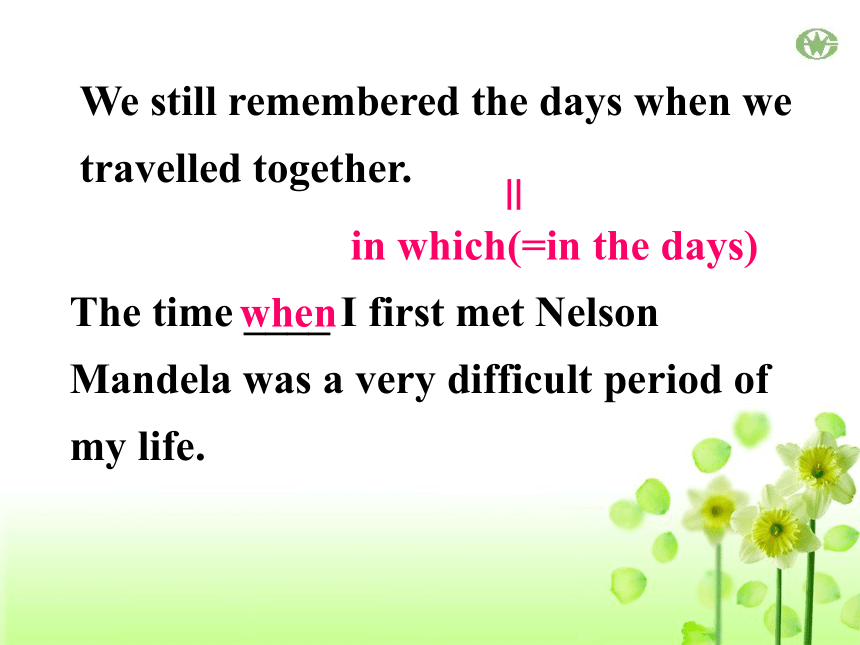 We still remembered the days when we travelled together.

||

in which(=in the days)

The time when I first met Nelson Mandela was a very difficult period of my life.